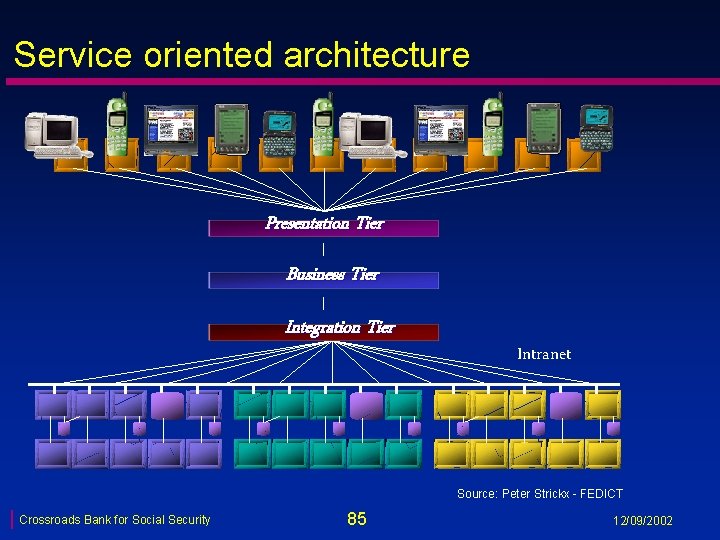 Service oriented architecture

Presentation Tier

Business Tier

Integration Tier

Intranet

Source: Peter Strickx - FEDICT

Crossroads Bank for Social Security

85

12/09/2002